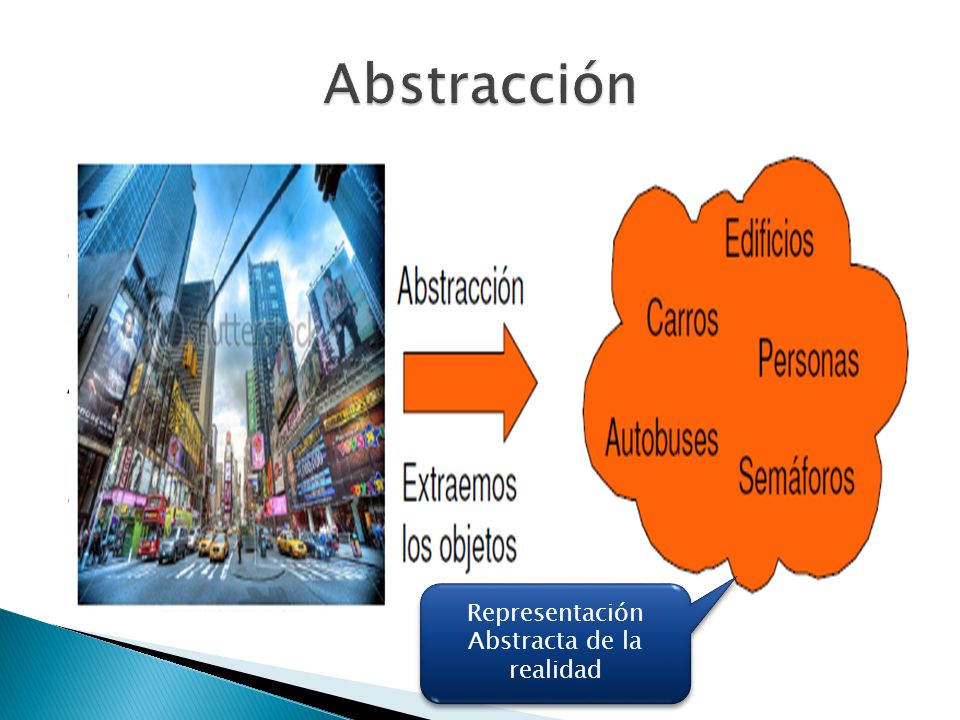 Abstracción

shutterstock

Abstracción

Extraemos los objetos

Edificios
Carros
Personas
Autobuses
Semáforos

Representación Abstracta de la realidad